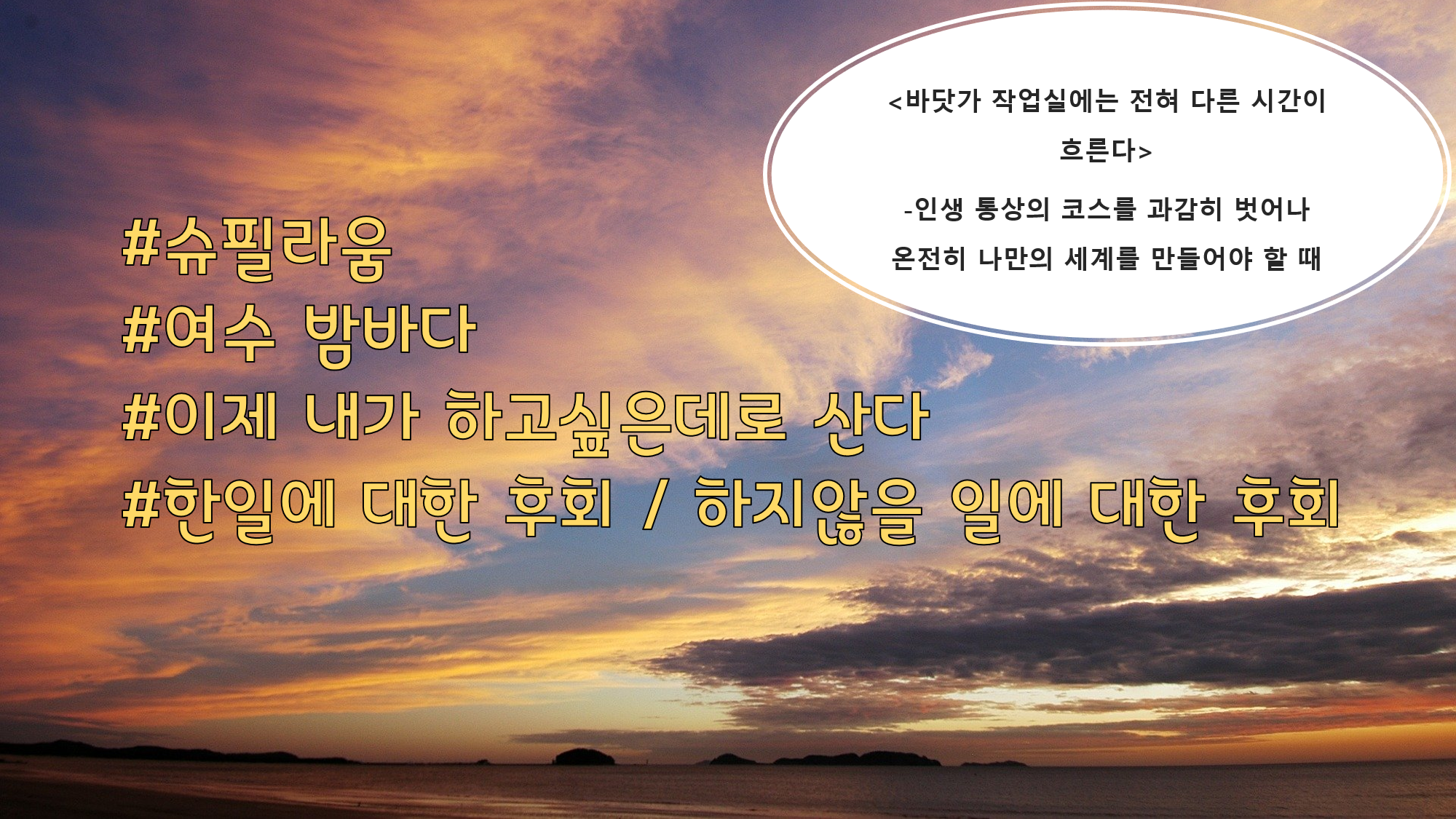 <바닷가 작업실에는 전혀 다른 시간이 흐른다>

-인생 통상의 코스를 과감히 벗어나 온전히 나만의 세계를 만들어야 할 때

#슈필라움
#여수 밤바다
#이제 내가 하고싶은데로 산다
#한일에 대한 후회 / 하지않을 일에 대한 후회